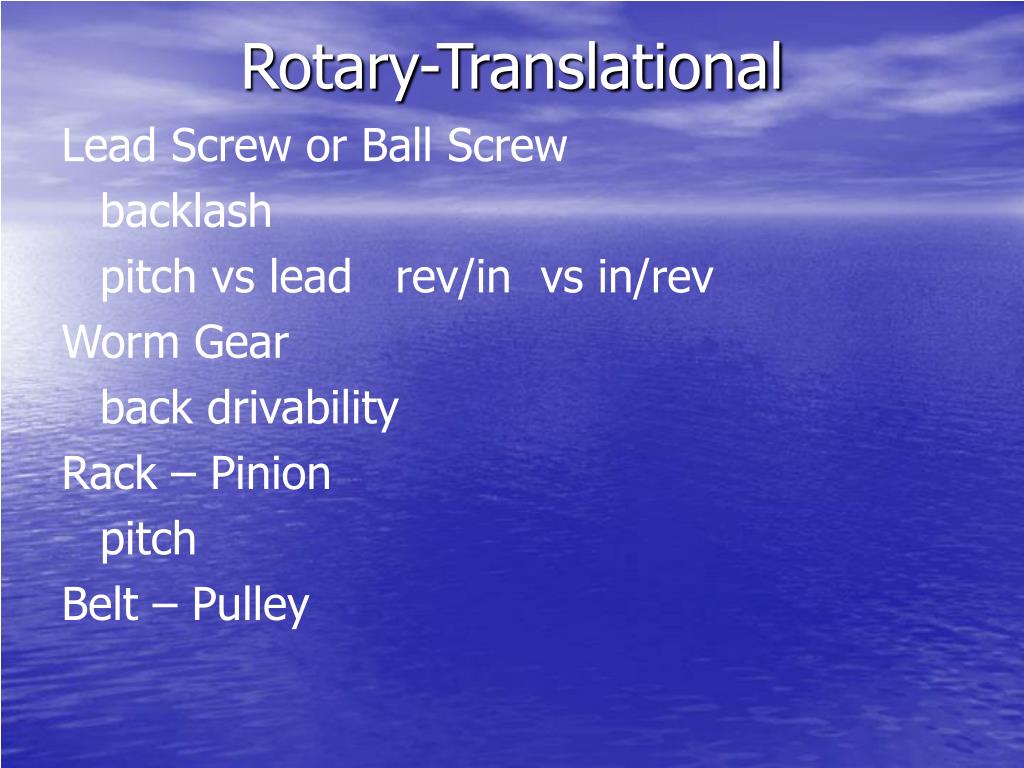 Rotary-Translational

Lead Screw or Ball Screw
backlash
pitch vs lead   rev/in  vs in/rev
Worm Gear
back drivability
Rack – Pinion
pitch
Belt – Pulley